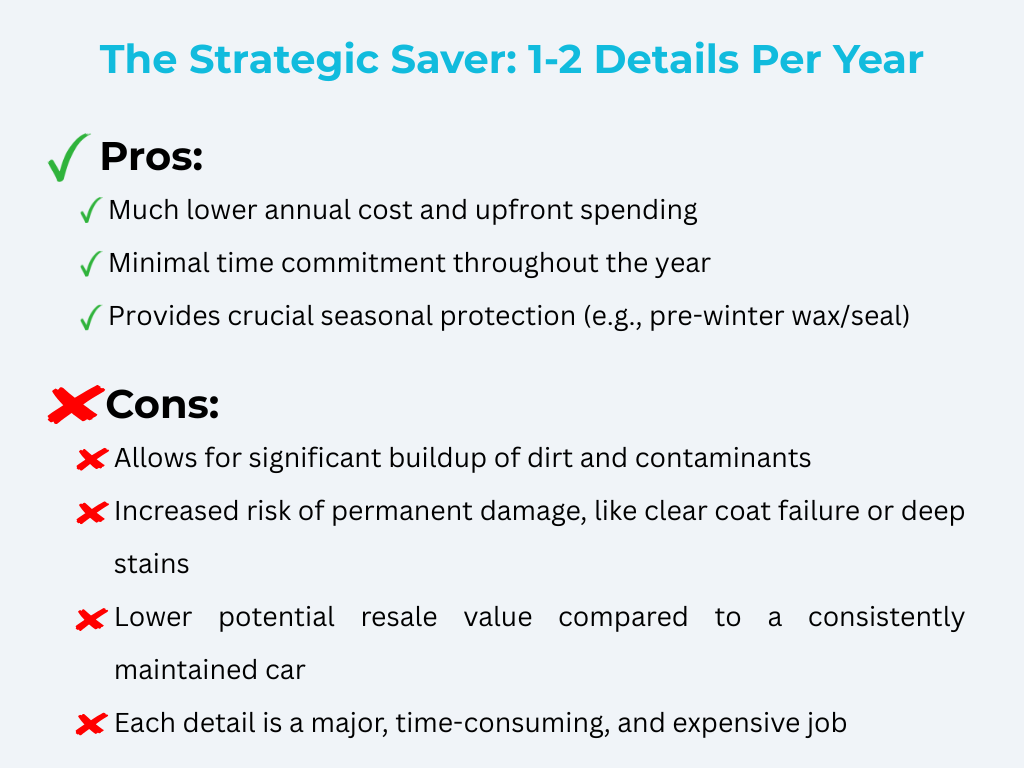 The Strategic Saver: 1-2 Details Per Year

✓ Pros:

✓ Much lower annual cost and upfront spending

✓ Minimal time commitment throughout the year

✓ Provides crucial seasonal protection (e.g., pre-winter wax/seal)

✗ Cons:

✗ Allows for significant buildup of dirt and contaminants

✗ Increased risk of permanent damage, like clear coat failure or deep stains

✗ Lower potential resale value compared to a consistently maintained car

✗ Each detail is a major, time-consuming, and expensive job